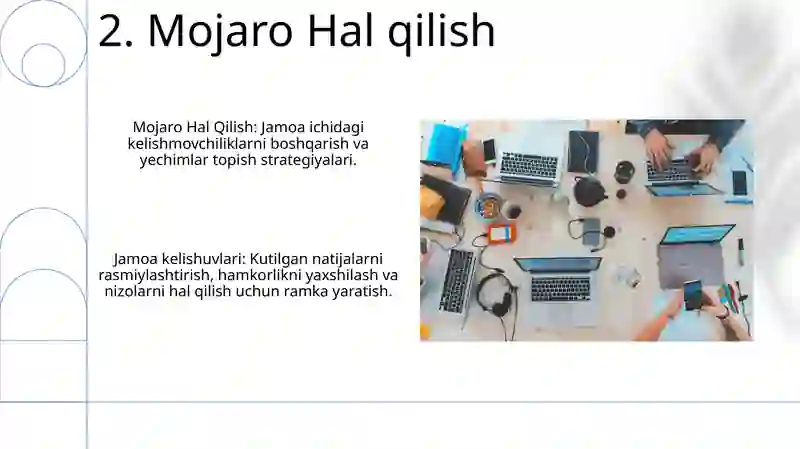 2. Mojaro Hal qilish

Mojaro Hal Qilish: Jamoa ichidagi kelishmovchiliklarni boshqarish va yechimlar topish strategiyalari.

Jamoa kelishuvlari: Kutilgan natijalarni rasmiylashtirish, hamkorlikni yaxshilash va nizolarni hal qilish uchun ramka yaratish.